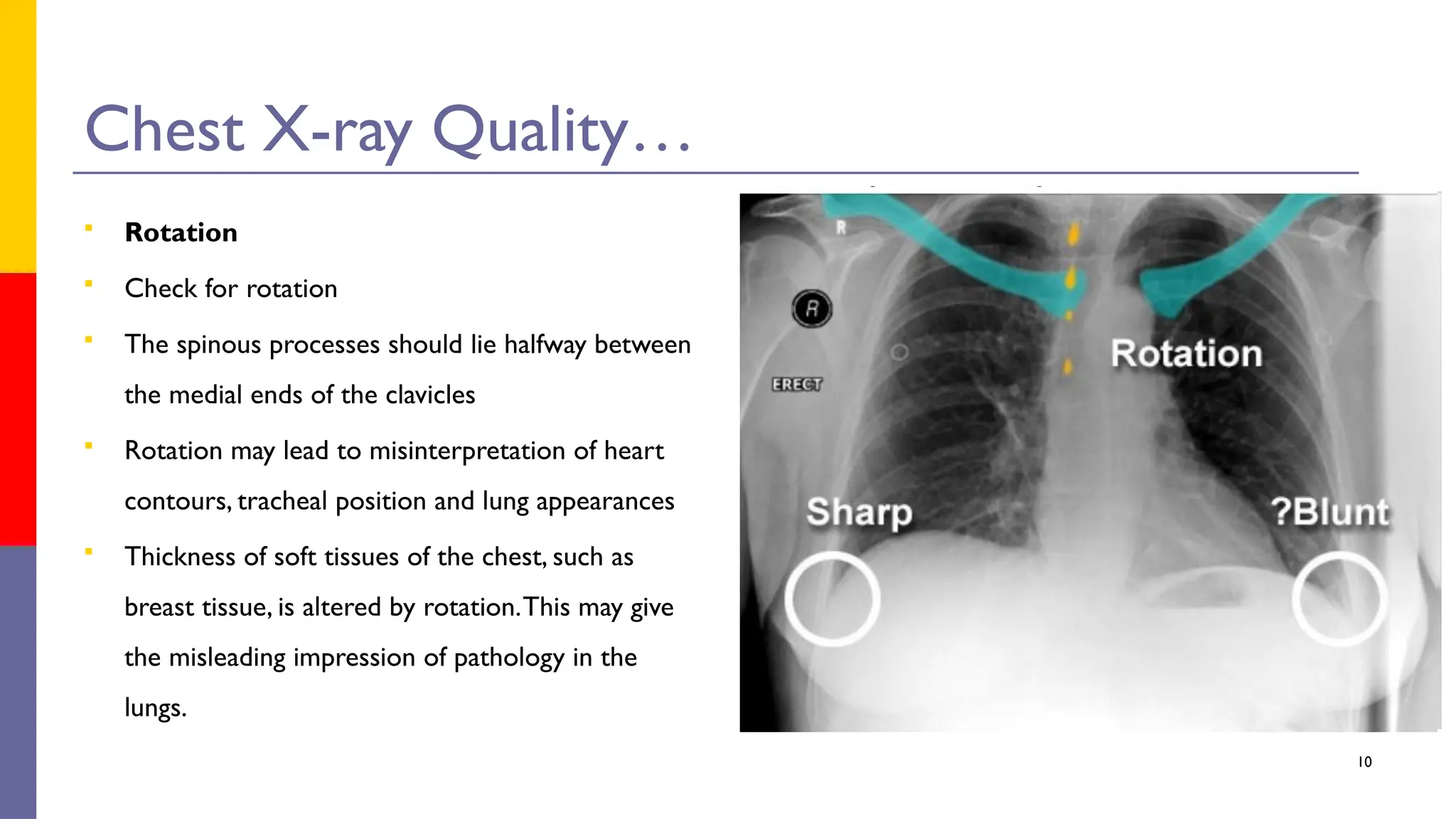 Chest X-ray Quality…

Rotation

Check for rotation

The spinous processes should lie halfway between the medial ends of the clavicles

Rotation may lead to misinterpretation of heart contours, tracheal position and lung appearances

Thickness of soft tissues of the chest, such as breast tissue, is altered by rotation. This may give the misleading impression of pathology in the lungs.

R

R

ERECT

Rotation

Sharp

?Blunt

10